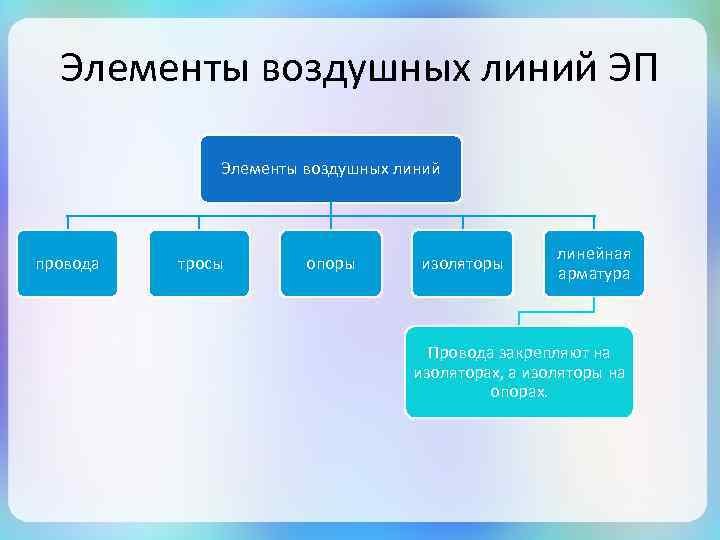 Элементы воздушных линий ЭП

Элементы воздушных линий

провода

тросы

опоры

изоляторы

линейная арматура

Провода закрепляют на изоляторах, а изоляторы на опорах.